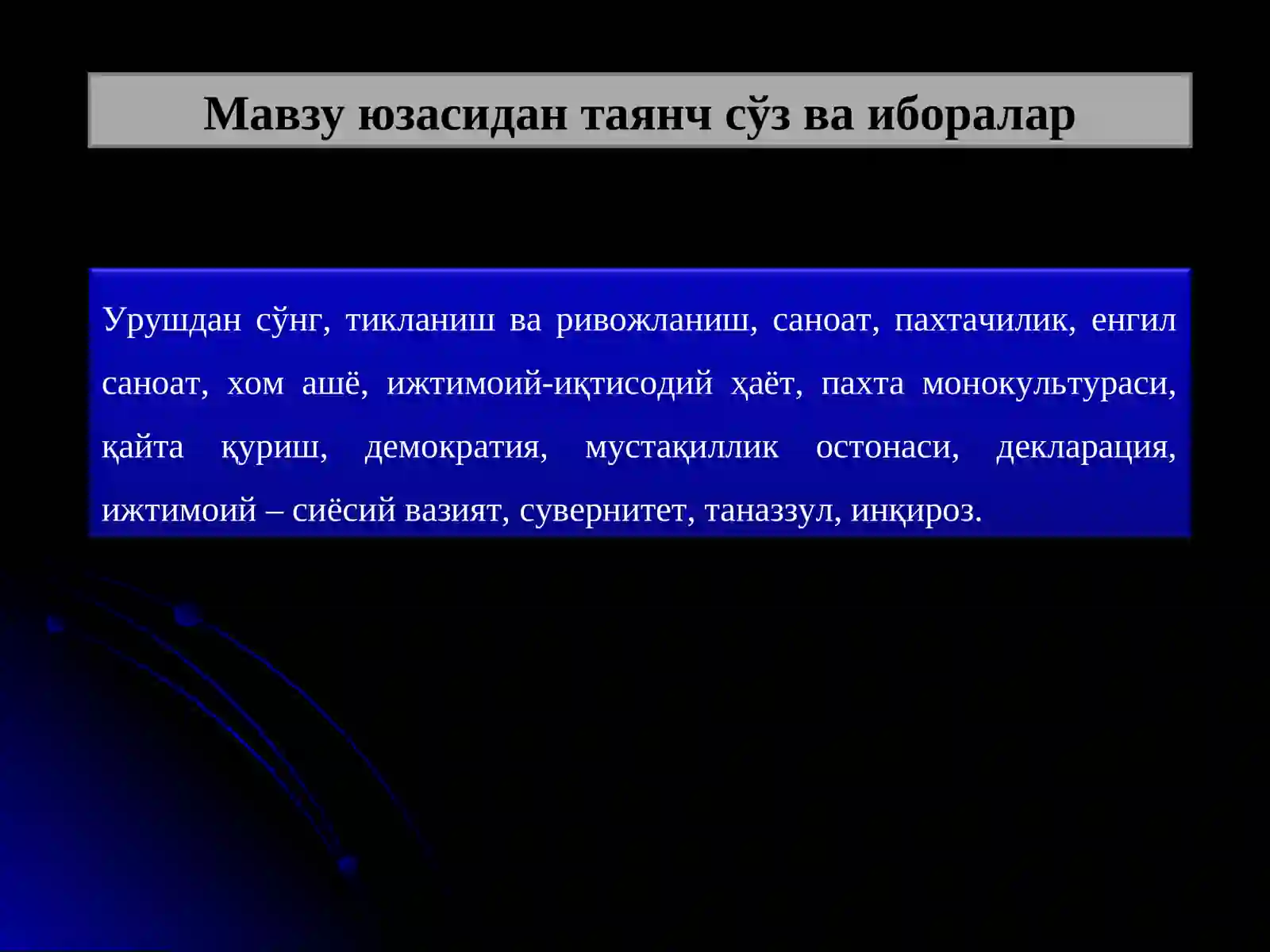 Мавзу юзасидан таянч сўз ва иборалар

Урушдан сўнг, тикланиш ва ривожланиш, саноат, пахтачилик, енгил саноат, хом ашё, ижтимоий-иқтисодий ҳаёт, пахта монокультураси, қайта қуриш, демократия, мустақиллик остонаси, декларация, ижтимоий – сиёсий вазият, сувернитет, таназзул, инқироз.